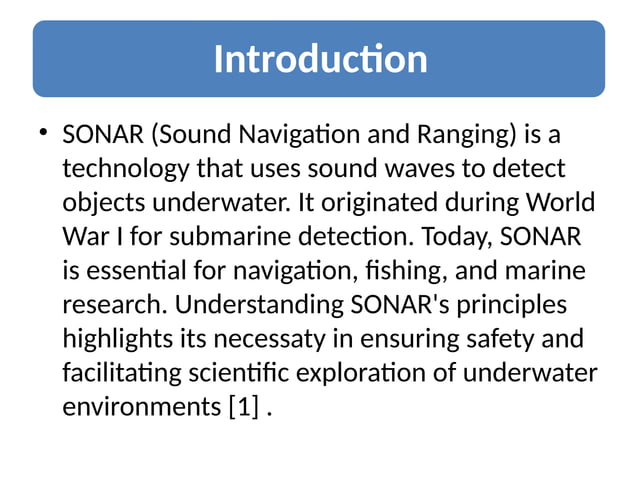 Introduction

• SONAR (Sound Navigation and Ranging) is a technology that uses sound waves to detect objects underwater. It originated during World War I for submarine detection. Today, SONAR is essential for navigation, fishing, and marine research. Understanding SONAR's principles highlights its necessaty in ensuring safety and facilitating scientific exploration of underwater environments [1] .